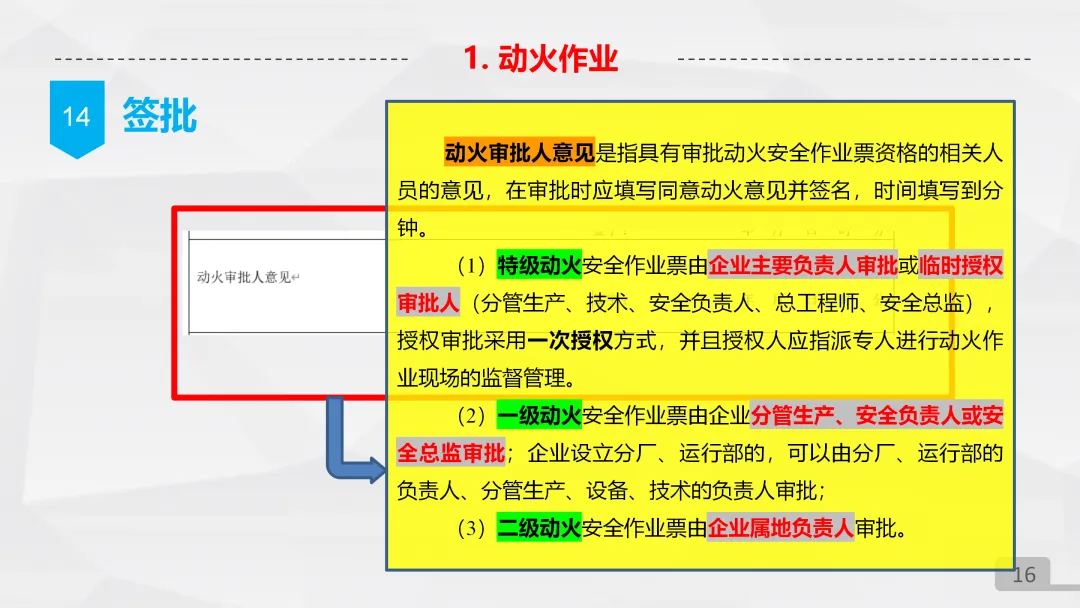 1. 动火作业

14 签批

动火审批人意见↵

动火审批人意见是指具有审批动火安全作业票资格的相关人员的意见，在审批时应填写同意动火意见并签名，时间填写到分钟。

（1）特级动火安全作业票由企业主要负责人审批或临时授权审批人（分管生产、技术、安全负责人、总工程师、安全总监），授权审批采用一次授权方式，并且授权人应指派专人进行动火作业现场的监督管理。

（2）一级动火安全作业票由企业分管生产、安全负责人或安全总监审批；企业设立分厂、运行部的，可以由分厂、运行部的负责人、分管生产、设备、技术的负责人审批；

（3）二级动火安全作业票由企业属地负责人审批。

16